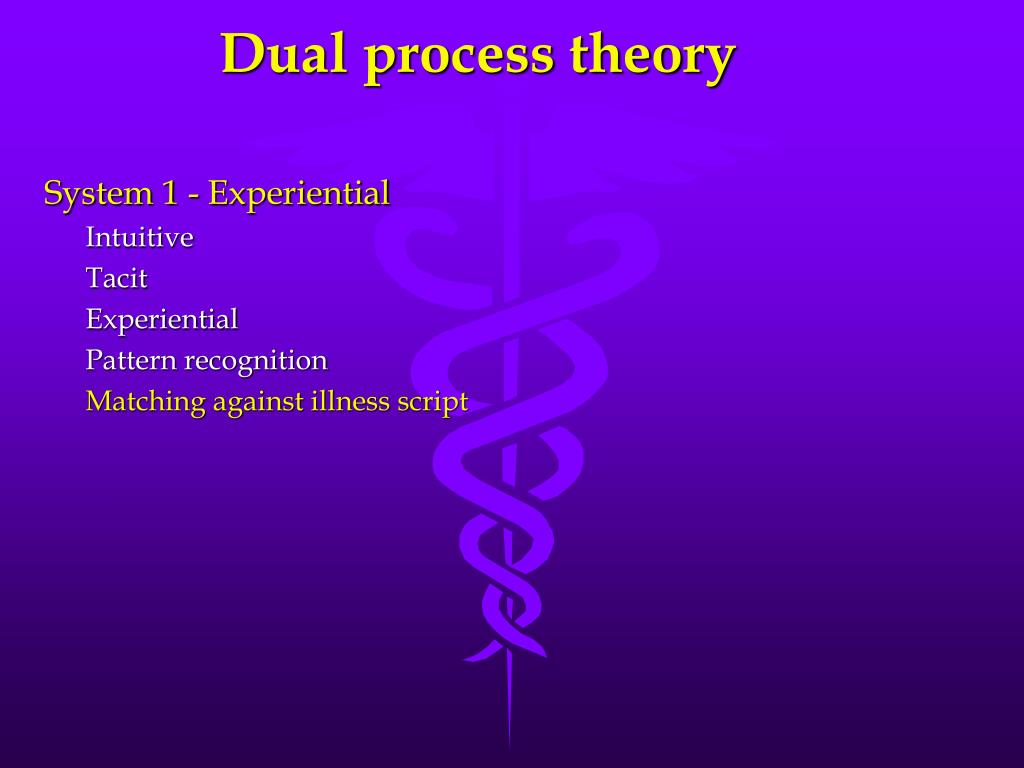 Dual process theory

System 1 - Experiential

Intuitive

Tacit

Experiential

Pattern recognition

Matching against illness script